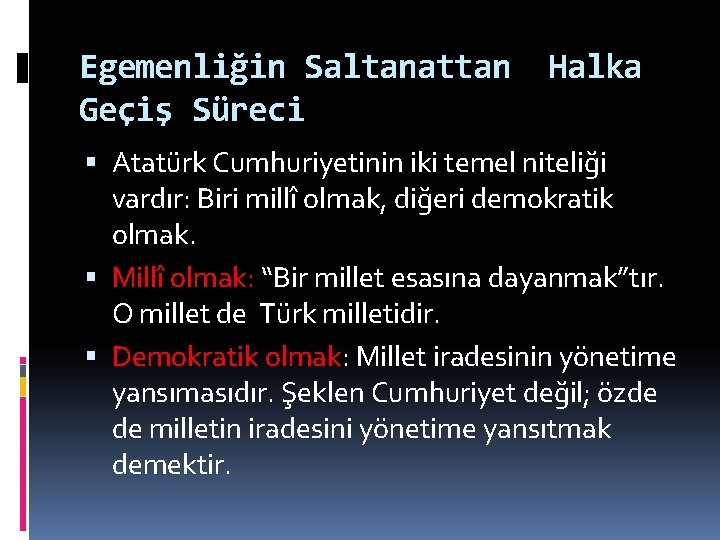 Egemenliğin Saltanattan  Halka Geçiş Süreci

▪ Atatürk Cumhuriyetinin iki temel niteliği vardır: Biri millî olmak, diğeri demokratik olmak.

▪ Millî olmak: “Bir millet esasına dayanmak”tır. O millet de  Türk milletidir.

▪ Demokratik olmak: Millet iradesinin yönetime yansımasıdır. Şeklen Cumhuriyet değil; özde de milletin iradesini yönetime yansıtmak demektir.